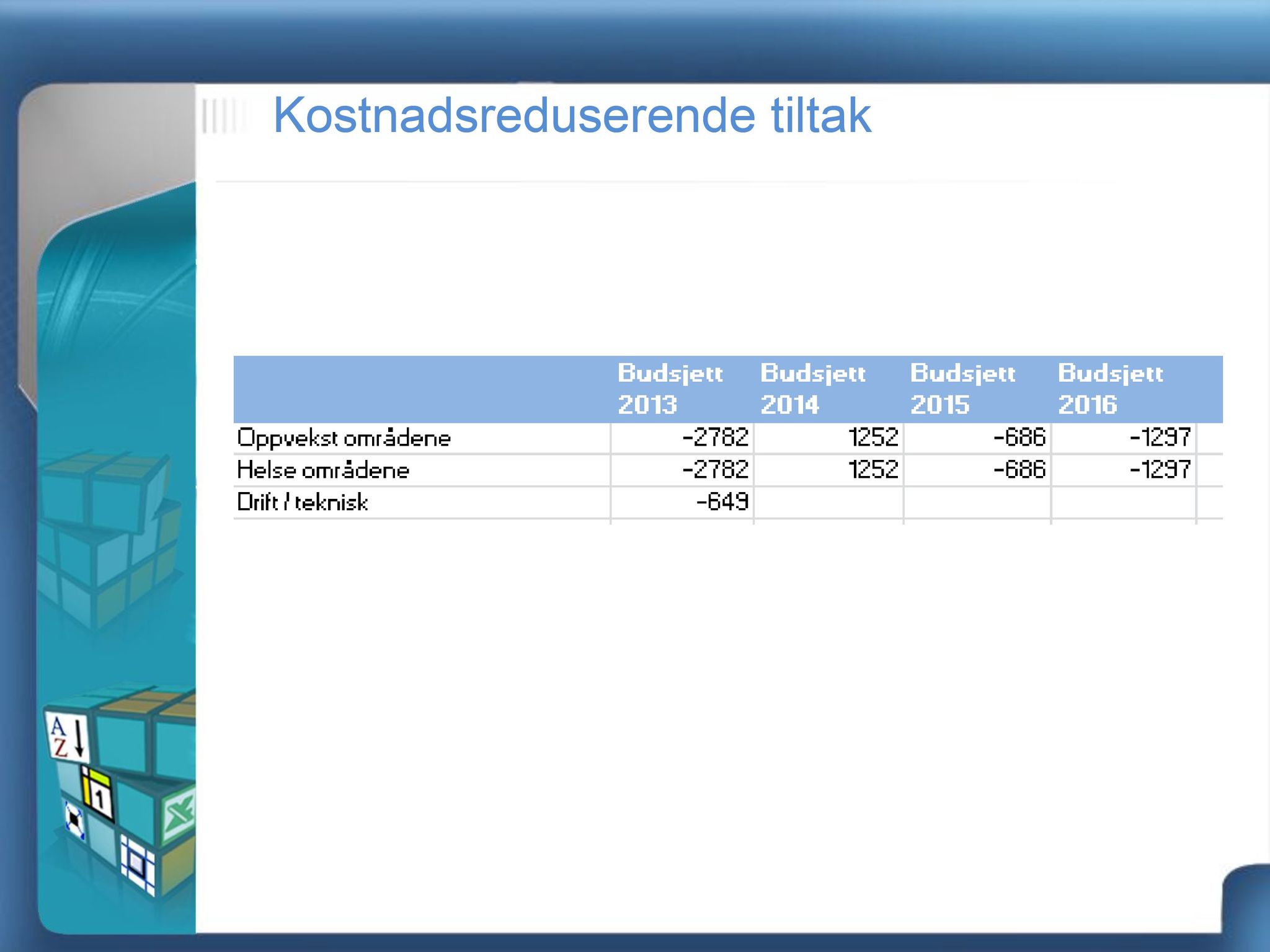 Kostnadsreduserende tiltak

| | Budsjett 2013 | Budsjett 2014 | Budsjett 2015 | Budsjett 2016 |
|---|---|---|---|---|
| Oppvekst områdene | -2782 | 1252 | -686 | -1297 |
| Helse områdene | -2782 | 1252 | -686 | -1297 |
| Drift / teknisk | -649 | | | |

A
Z
1